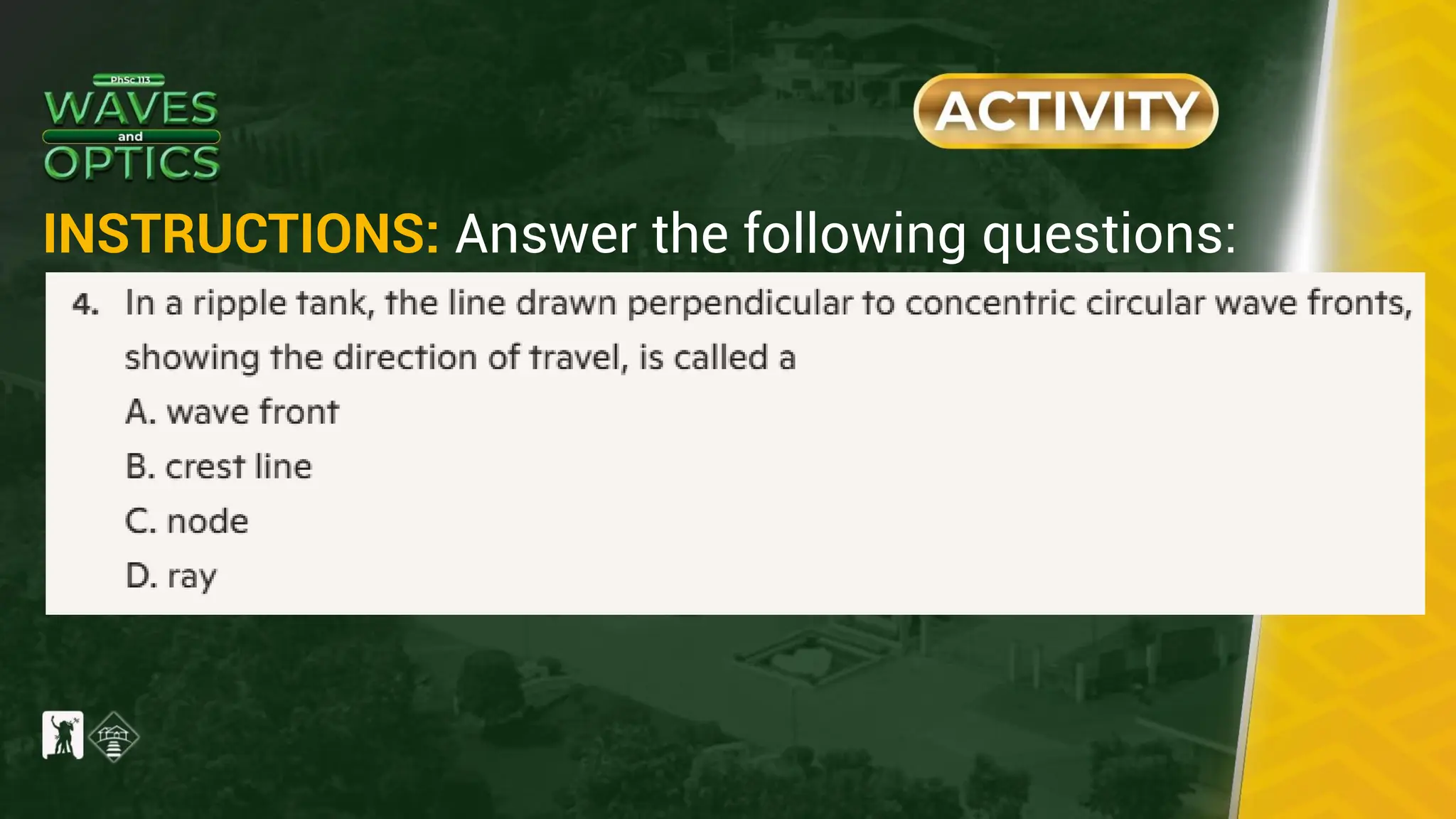 PhSc 113
WAVES
and
OPTICS

ACTIVITY

INSTRUCTIONS: Answer the following questions:

4. In a ripple tank, the line drawn perpendicular to concentric circular wave fronts, showing the direction of travel, is called a
A. wave front
B. crest line
C. node
D. ray